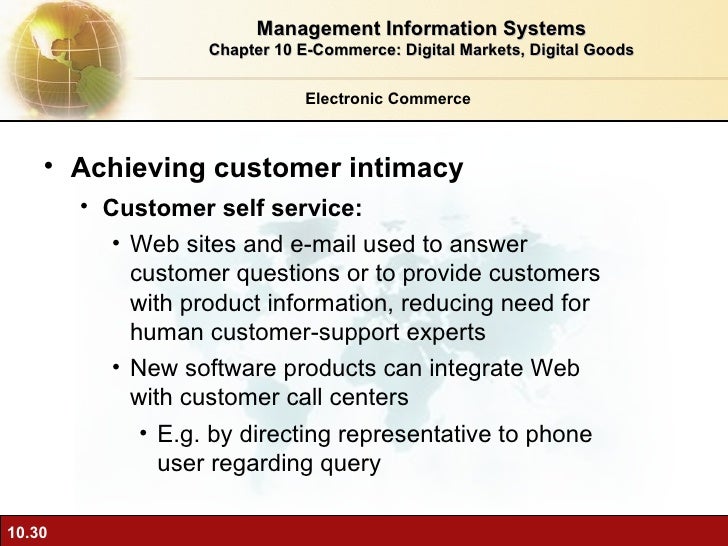 Management Information Systems
Chapter 10 E-Commerce: Digital Markets, Digital Goods

Electronic Commerce

• Achieving customer intimacy
• Customer self service:
• Web sites and e-mail used to answer customer questions or to provide customers with product information, reducing need for human customer-support experts
• New software products can integrate Web with customer call centers
• E.g. by directing representative to phone user regarding query

10.30